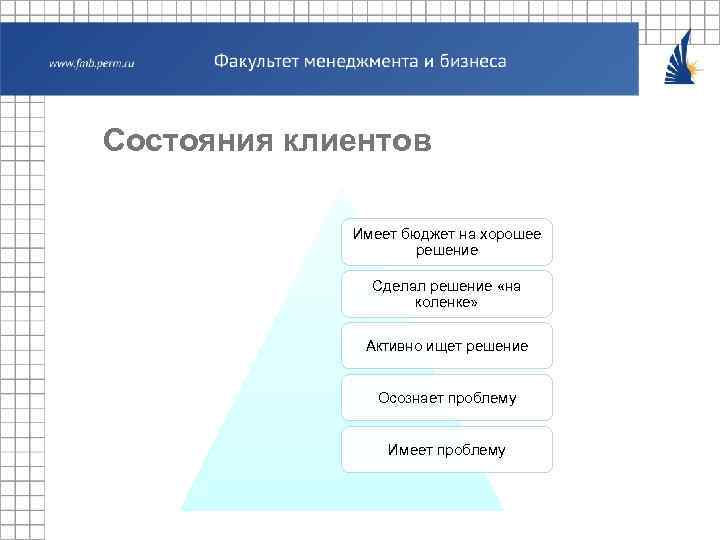 www.fmb.perm.ru

Факультет менеджмента и бизнеса

Состояния клиентов

Имеет бюджет на хорошее решение

Сделал решение «на коленке»

Активно ищет решение

Осознает проблему

Имеет проблему